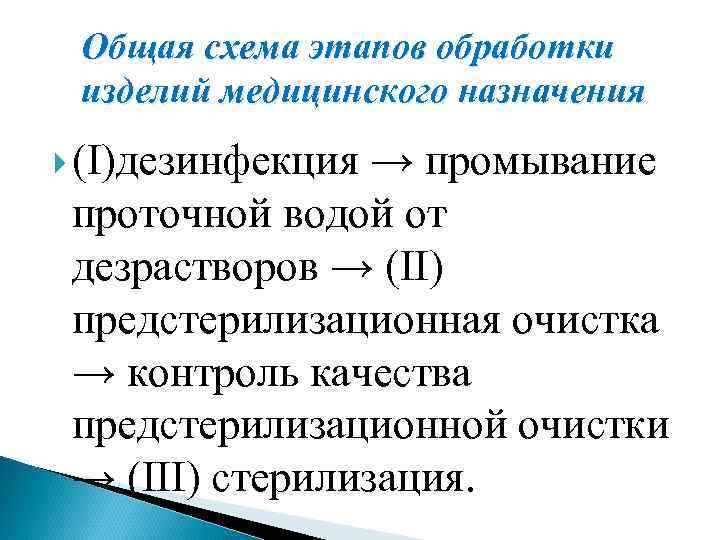 Общая схема этапов обработки изделий медицинского назначения

(I)дезинфекция → промывание проточной водой от дезрастворов → (II) предстерилизационная очистка → контроль качества предстерилизационной очистки → (III) стерилизация.